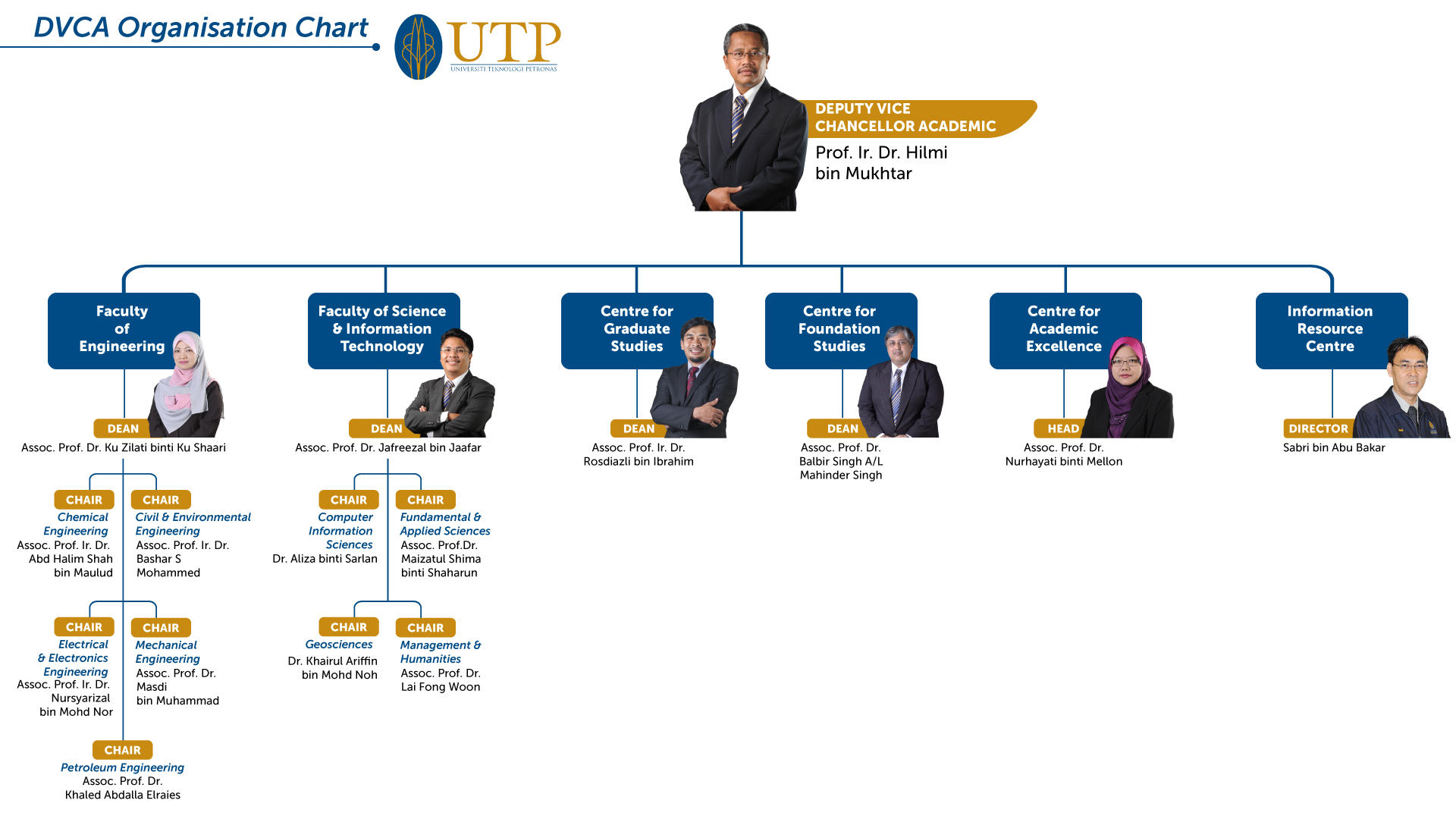 DVCA Organisation Chart

UTP
UNIVERSITI TEKNOLOGI PETRONAS

DEPUTY VICE CHANCELLOR ACADEMIC
Prof. Ir. Dr. Hilmi bin Mukhtar

Faculty of Engineering

DEAN
Assoc. Prof. Dr. Ku Zilati binti Ku Shaari

CHAIR
Chemical Engineering
Assoc. Prof. Ir. Dr. Abd Halim Shah bin Maulud

CHAIR
Civil & Environmental Engineering
Assoc. Prof. Ir. Dr. Bashar S Mohammed

CHAIR
Electrical & Electronics Engineering
Assoc. Prof. Ir. Dr. Nursyarizal bin Mohd Nor

CHAIR
Mechanical Engineering
Assoc. Prof. Dr. Masdi bin Muhammad

CHAIR
Petroleum Engineering
Assoc. Prof. Dr. Khaled Abdalla Elraies

Faculty of Science & Information Technology

DEAN
Assoc. Prof. Dr. Jafreezal bin Jaafar

CHAIR
Computer Information Sciences
Dr. Aliza binti Sarlan

CHAIR
Fundamental & Applied Sciences
Assoc. Prof.Dr. Maizatul Shima binti Shaharun

CHAIR
Geosciences
Dr. Khairul Ariffin bin Mohd Noh

CHAIR
Management & Humanities
Assoc. Prof. Dr. Lai Fong Woon

Centre for Graduate Studies

DEAN
Assoc. Prof. Ir. Dr. Rosdiazli bin Ibrahim

Centre for Foundation Studies

DEAN
Assoc. Prof. Dr. Balbir Singh A/L Mahinder Singh

Centre for Academic Excellence

HEAD
Assoc. Prof. Dr. Nurhayati binti Mellon

Information Resource Centre

DIRECTOR
Sabri bin Abu Bakar